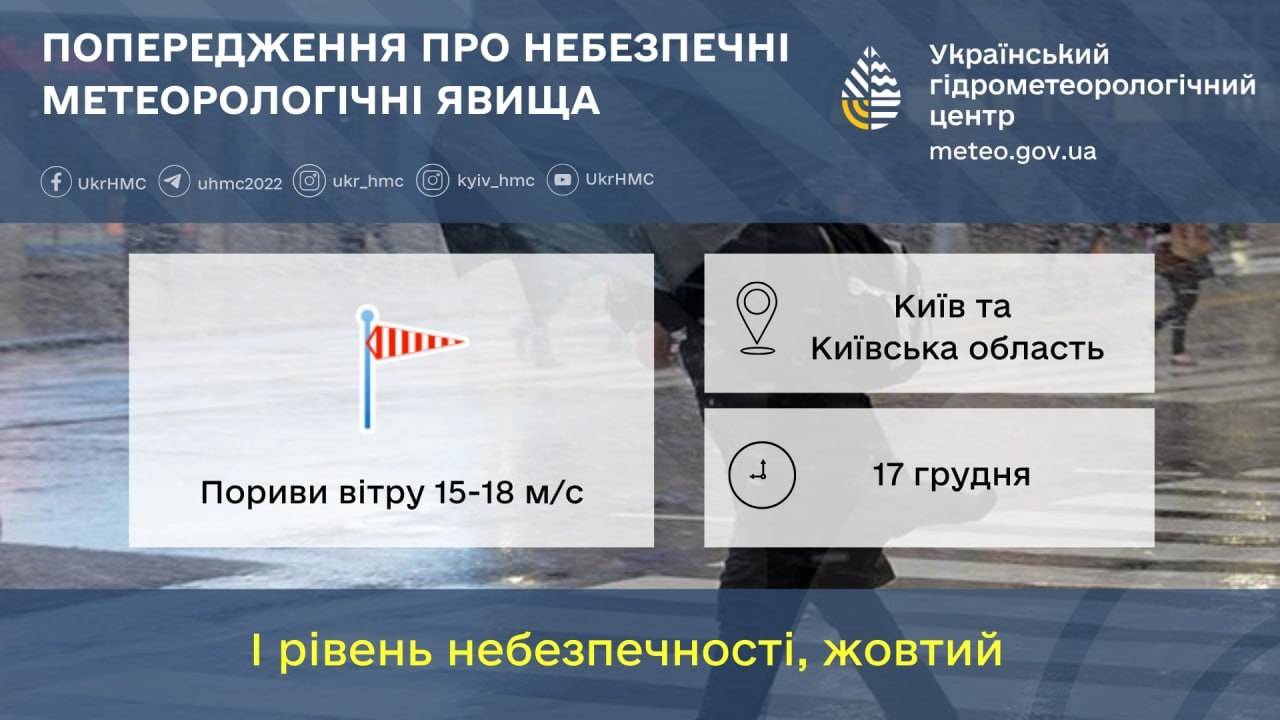 ПОПЕРЕДЖЕННЯ ПРО НЕБЕЗПЕЧНІ МЕТЕОРОЛОГІЧНІ ЯВИЩА

UkrHMC uhmc2022 ukr_hmc kyiv_hmc UkrHMC

Український гідрометеорологічний центр
meteo.gov.ua

Пориви вітру 15-18 м/с

Київ та Київська область

17 грудня

І рівень небезпечності, жовтий